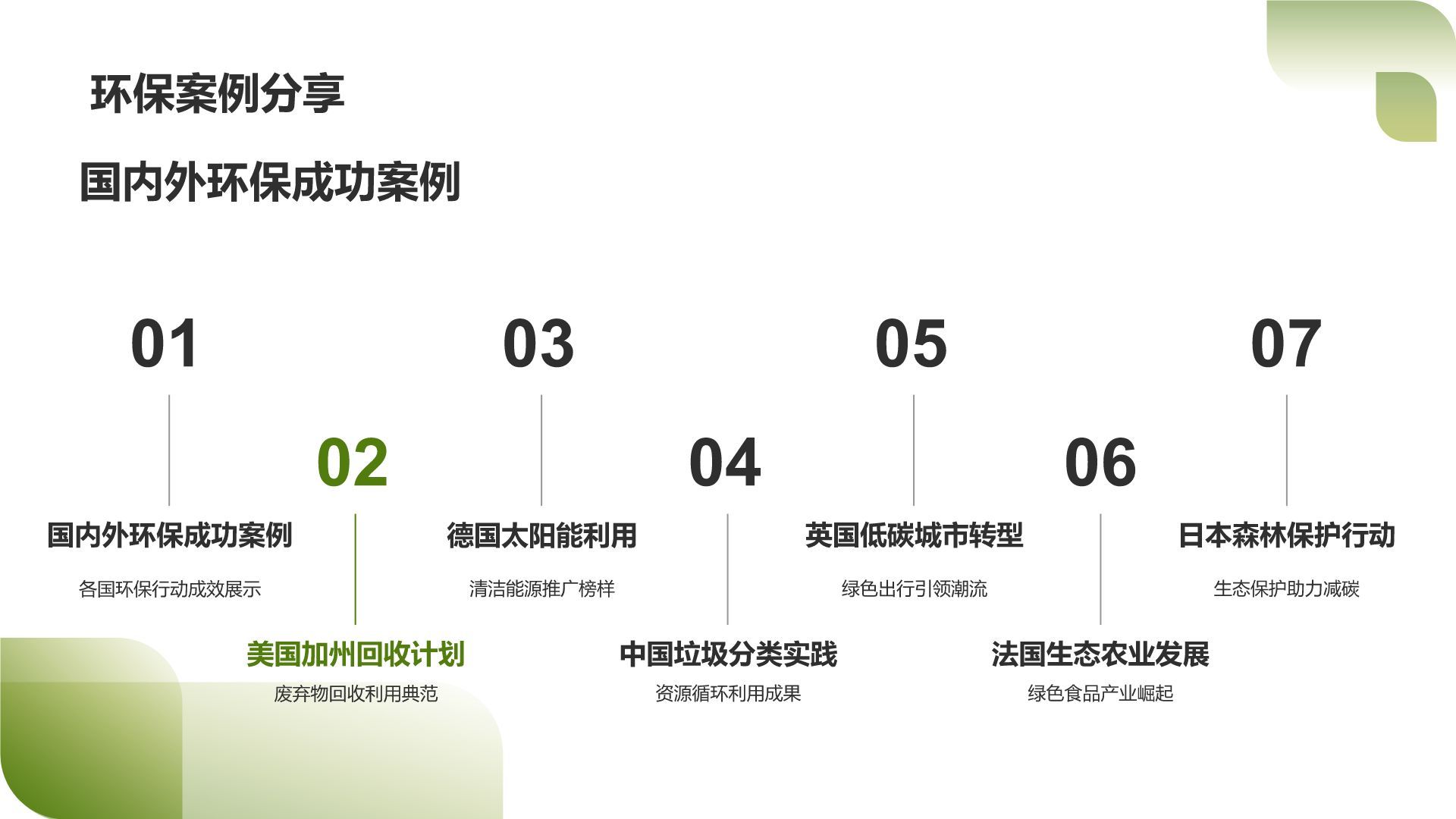 环保案例分享

国内外环保成功案例

01

国内外环保成功案例

各国环保行动成效展示

02

美国加州回收计划

废弃物回收利用典范

03

德国太阳能利用

清洁能源推广榜样

04

中国垃圾分类实践

资源循环利用成果

05

英国低碳城市转型

绿色出行引领潮流

06

法国生态农业发展

绿色食品产业崛起

07

日本森林保护行动

生态保护助力减碳